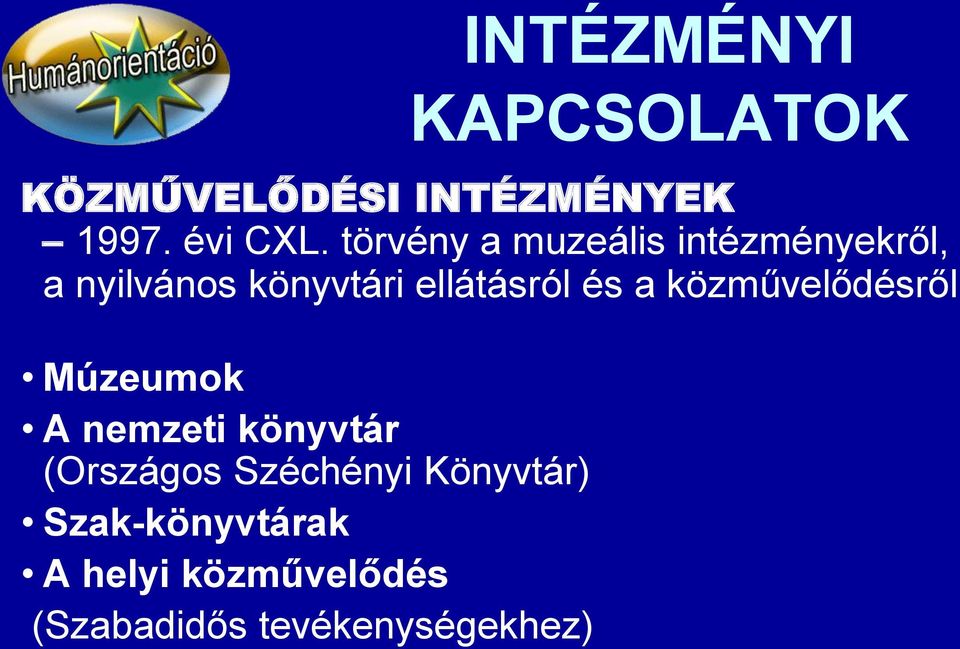 Humánorientáció

INTÉZMÉNYI KAPCSOLATOK

KÖZMŰVELŐDÉSI INTÉZMÉNYEK

– 1997. évi CXL. törvény a muzeális intézményekről, a nyilvános könyvtári ellátásról és a közművelődésről

• Múzeumok
• A nemzeti könyvtár (Országos Széchényi Könyvtár)
• Szak-könyvtárak
• A helyi közművelődés (Szabadidős tevékenységekhez)